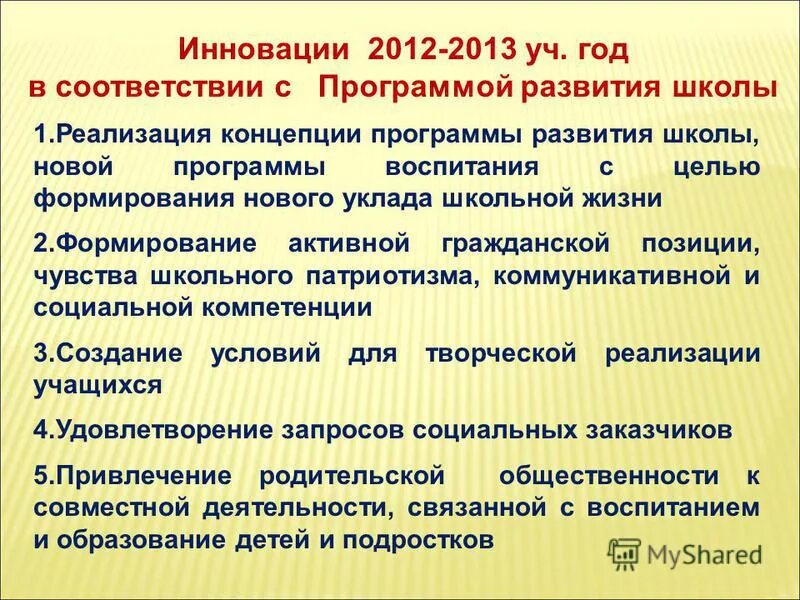 Инновации 2012-2013 уч. год
в соответствии с Программой развития школы

1.Реализация концепции программы развития школы, новой программы воспитания с целью формирования нового уклада школьной жизни

2.Формирование активной гражданской позиции, чувства школьного патриотизма, коммуникативной и социальной компетенции

3.Создание условий для творческой реализации учащихся

4.Удовлетворение запросов социальных заказчиков

5.Привлечение родительской общественности к совместной деятельности, связанной с воспитанием и образование детей и подростков

MyShared